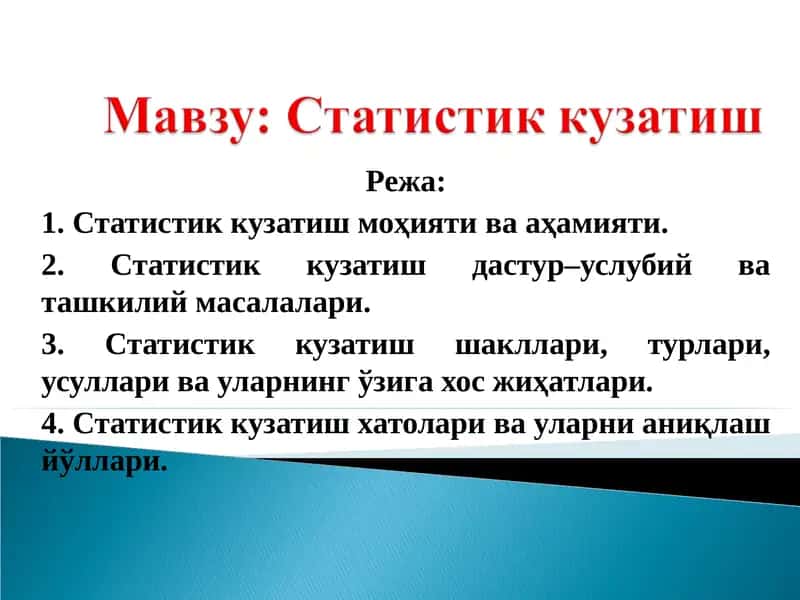 Мавзу: Статистик кузатиш

Режа:

1. Статистик кузатиш моҳияти ва аҳамияти.

2. Статистик кузатиш дастур–услубий ва ташкилий масалалари.

3. Статистик кузатиш шакллари, турлари, усуллари ва уларнинг ўзига хос жиҳатлари.

4. Статистик кузатиш хатолари ва уларни аниқлаш йўллари.